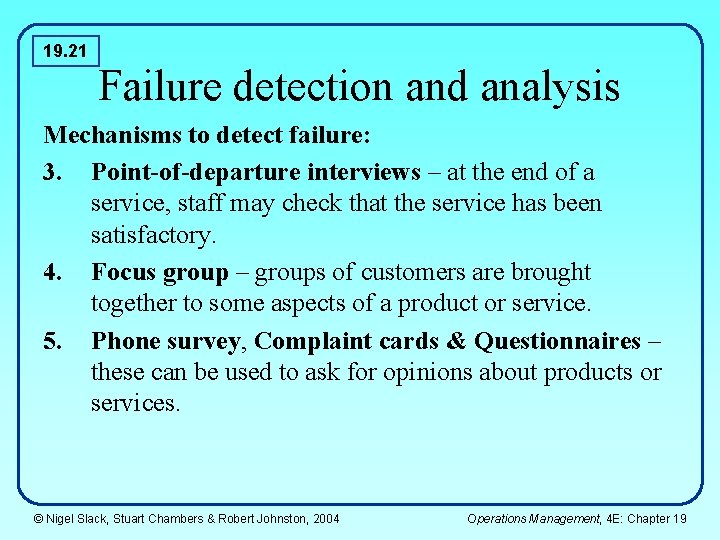 19.21

Failure detection and analysis

Mechanisms to detect failure:

3. Point-of-departure interviews – at the end of a service, staff may check that the service has been satisfactory.

4. Focus group – groups of customers are brought together to some aspects of a product or service.

5. Phone survey, Complaint cards & Questionnaires – these can be used to ask for opinions about products or services.

© Nigel Slack, Stuart Chambers & Robert Johnston, 2004

Operations Management, 4E: Chapter 19